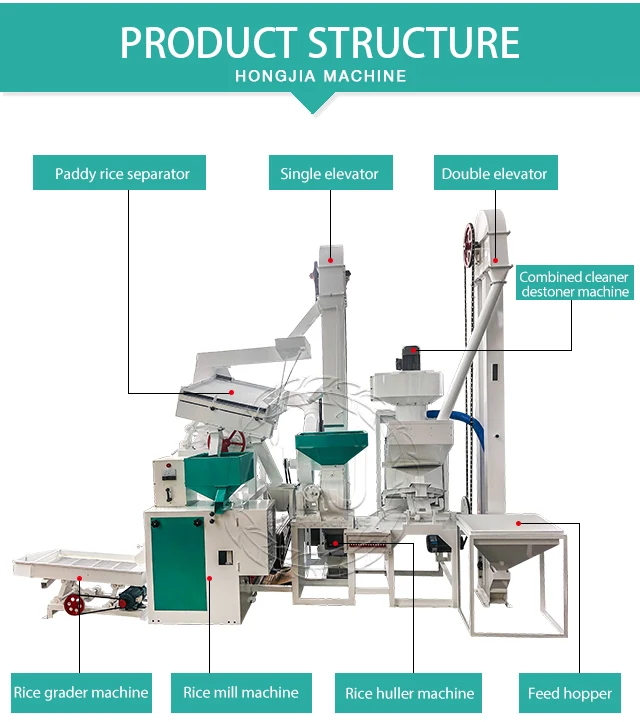 PRODUCT STRUCTURE
HONGJIA MACHINE

Paddy rice separator

Single elevator

Double elevator

Combined cleaner destoner machine

Rice grader machine

Rice mill machine

Rice huller machine

Feed hopper